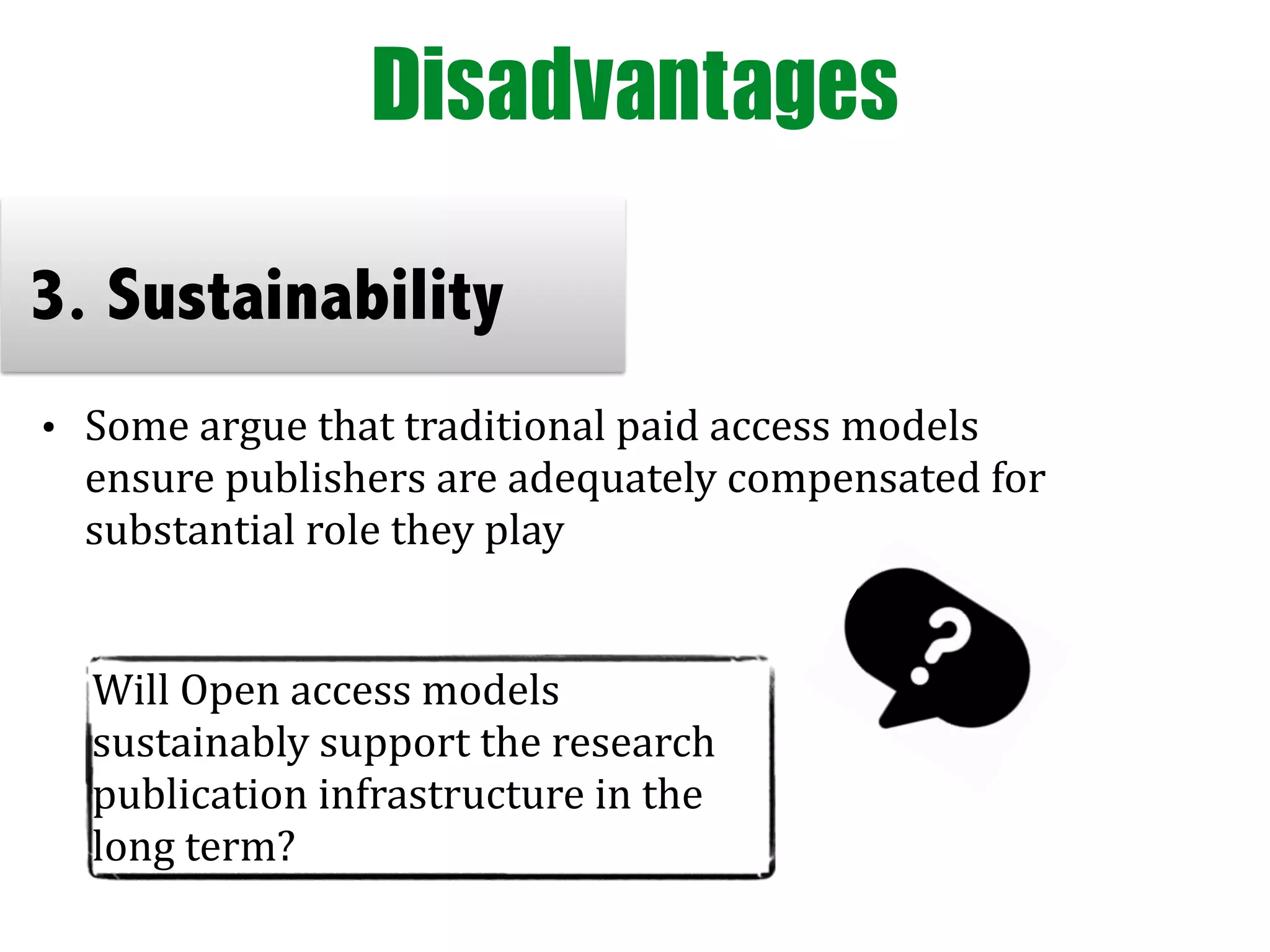 Disadvantages

3. Sustainability

• Some argue that traditional paid access models ensure publishers are adequately compensated for substantial role they play

Will Open access models sustainably support the research publication infrastructure in the long term?

?